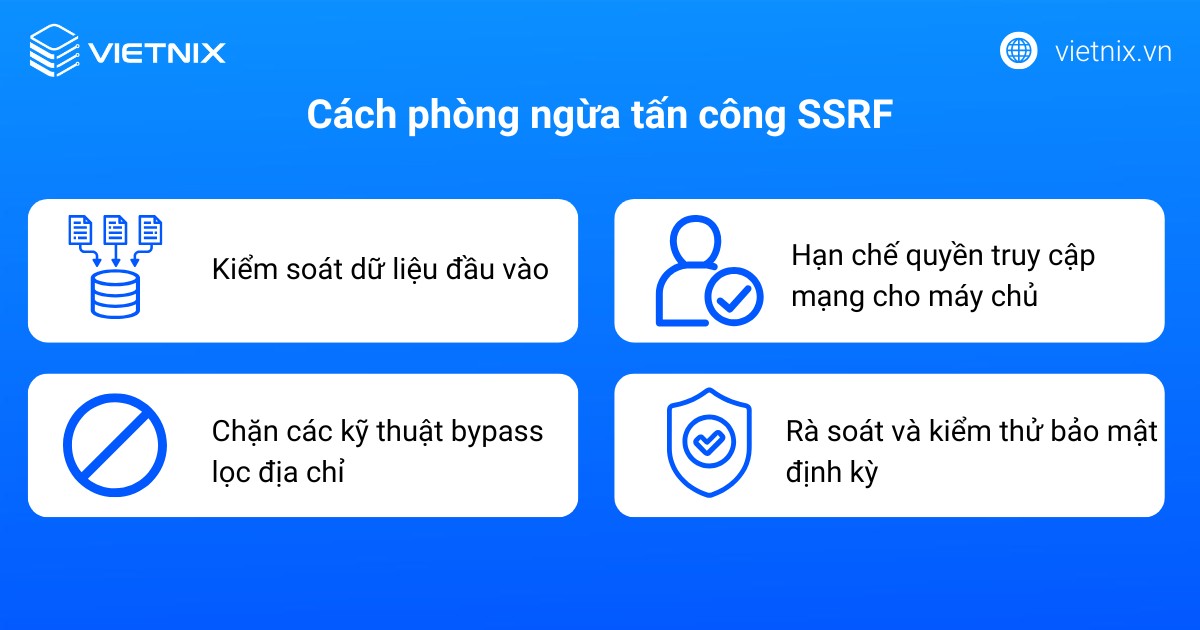 VIETNIX

vietnix.vn

Cách phòng ngừa tấn công SSRF

Kiểm soát dữ liệu đầu vào

Hạn chế quyền truy cập mạng cho máy chủ

Chặn các kỹ thuật bypass lọc địa chỉ

Rà soát và kiểm thử bảo mật định kỳ